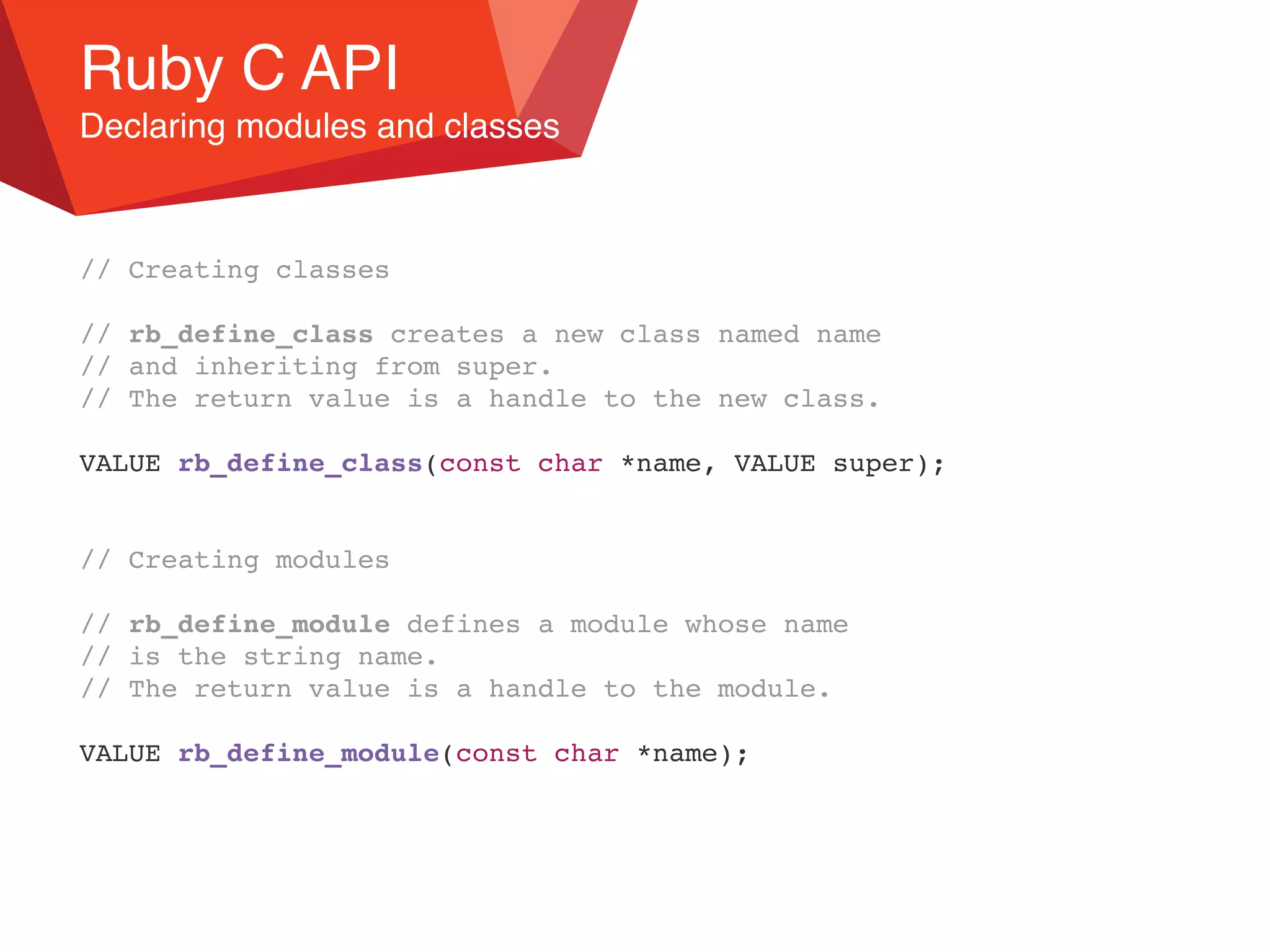 Ruby C API
Declaring modules and classes

// Creating classes

// rb_define_class creates a new class named name
// and inheriting from super.
// The return value is a handle to the new class.

VALUE rb_define_class(const char *name, VALUE super);

// Creating modules

// rb_define_module defines a module whose name
// is the string name.
// The return value is a handle to the module.

VALUE rb_define_module(const char *name);